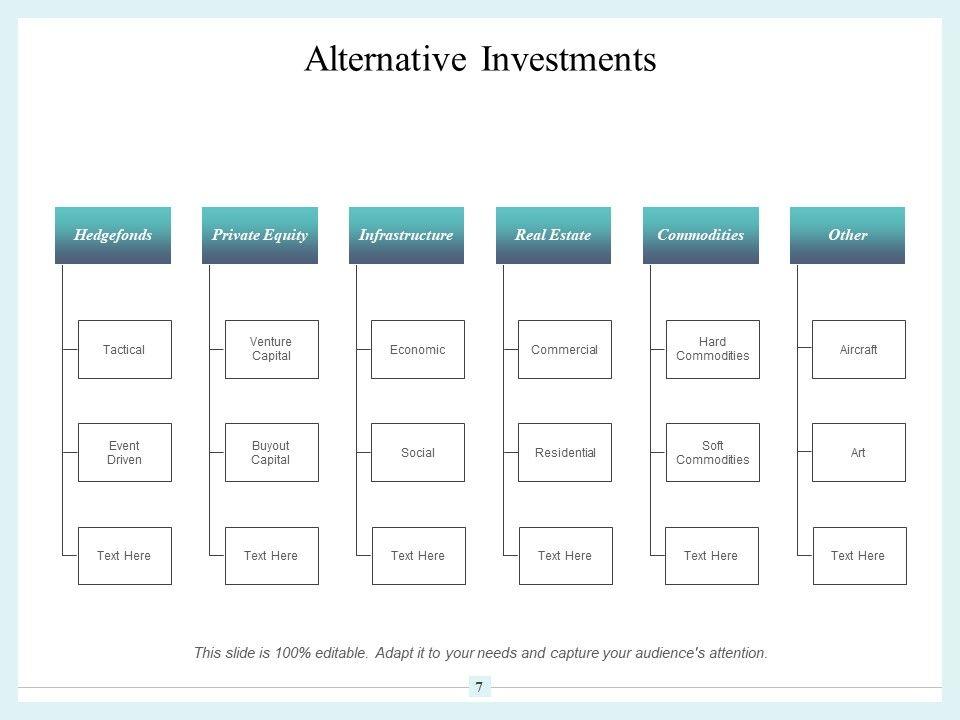 Alternative Investments

Hedgefonds

Tactical

Event Driven

Text Here

Private Equity

Venture Capital

Buyout Capital

Text Here

Infrastructure

Economic

Social

Text Here

Real Estate

Commercial

Residential

Text Here

Commodities

Hard Commodities

Soft Commodities

Text Here

Other

Aircraft

Art

Text Here

This slide is 100% editable. Adapt it to your needs and capture your audience's attention.

7